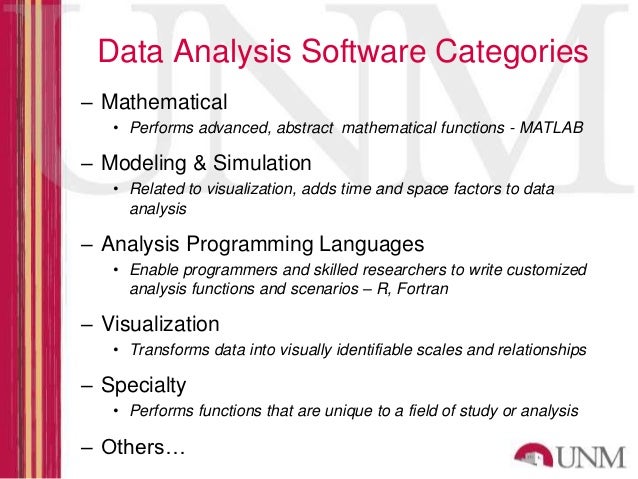 UNM

Data Analysis Software Categories

– Mathematical
  • Performs advanced, abstract mathematical functions - MATLAB
– Modeling & Simulation
  • Related to visualization, adds time and space factors to data analysis
– Analysis Programming Languages
  • Enable programmers and skilled researchers to write customized analysis functions and scenarios – R, Fortran
– Visualization
  • Transforms data into visually identifiable scales and relationships
– Specialty
  • Performs functions that are unique to a field of study or analysis
– Others…

UNM